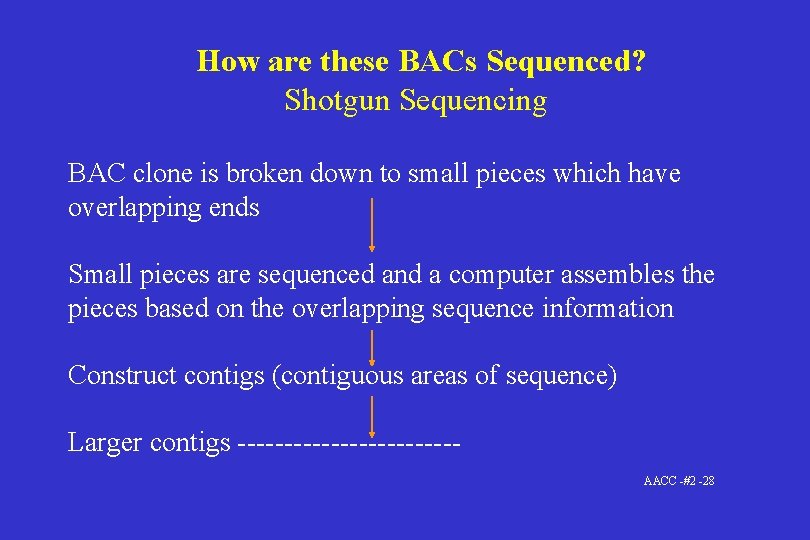 How are these BACs Sequenced?
Shotgun Sequencing

BAC clone is broken down to small pieces which have overlapping ends

Small pieces are sequenced and a computer assembles the pieces based on the overlapping sequence information

Construct contigs (contiguous areas of sequence)

Larger contigs ------------------------

AACC -#2 -28